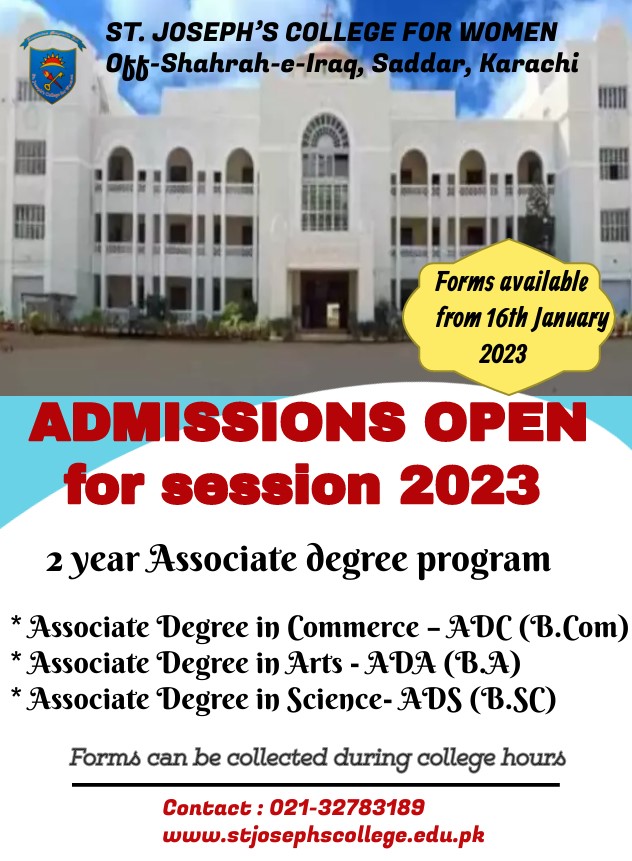 ST. JOSEPH'S COLLEGE FOR WOMEN
Off-Shahrah-e-Iraq, Saddar, Karachi

Forms available from 16th January 2023

ADMISSIONS OPEN for session 2023

2 year Associate degree program

* Associate Degree in Commerce – ADC (B.Com)
* Associate Degree in Arts - ADA (B.A)
* Associate Degree in Science- ADS (B.SC)

Forms can be collected during college hours

Contact : 021-32783189
www.stjosephscollege.edu.pk